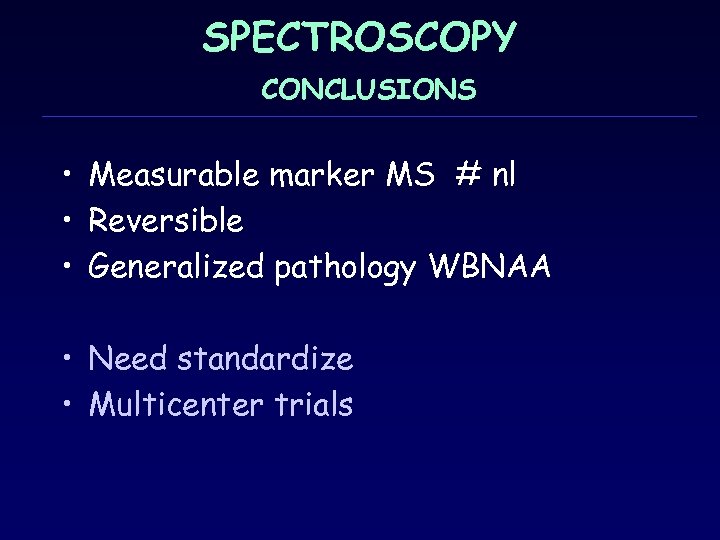 SPECTROSCOPY
CONCLUSIONS

• Measurable marker MS # nl
• Reversible
• Generalized pathology WBNAA

• Need standardize
• Multicenter trials